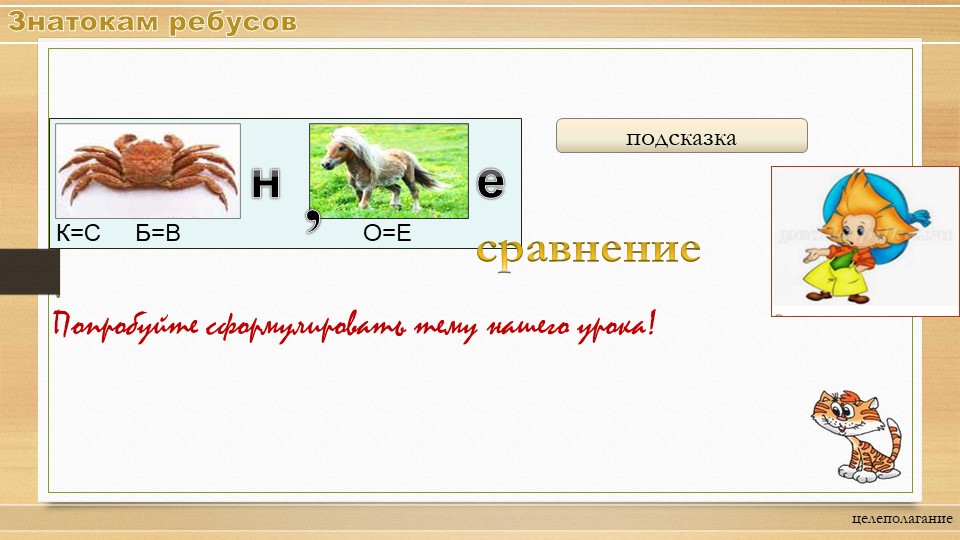 Знатокам ребусов

н , е

К=С Б=В О=Е

подсказка

сравнение

Попробуйте сформулировать тему нашего урока!

целеполагание